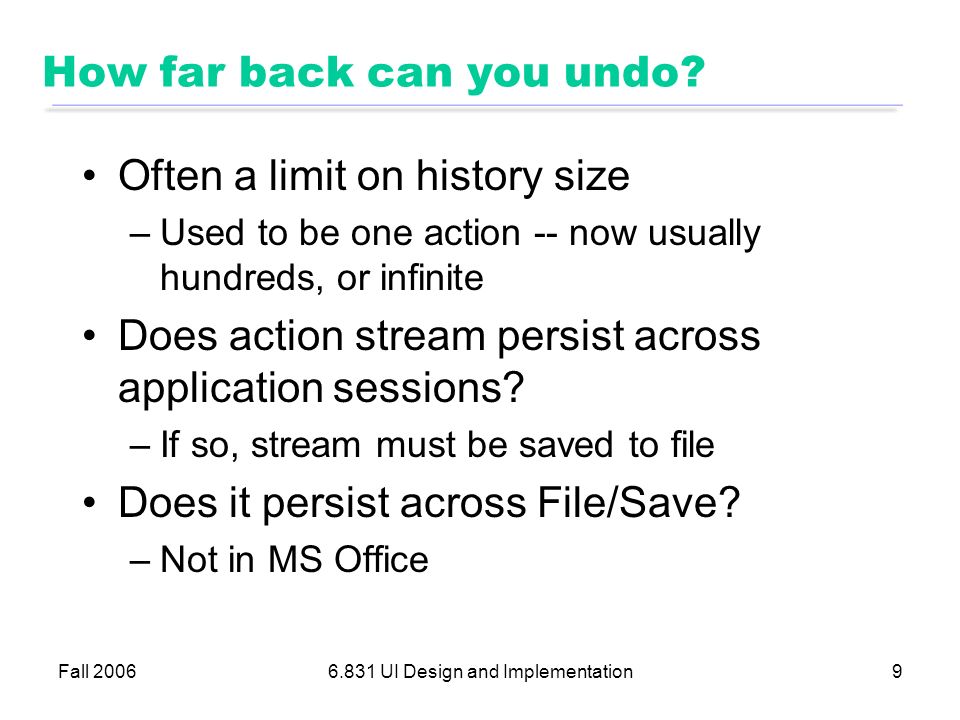 How far back can you undo?

• Often a limit on history size
– Used to be one action -- now usually hundreds, or infinite
• Does action stream persist across application sessions?
– If so, stream must be saved to file
• Does it persist across File/Save?
– Not in MS Office

Fall 2006
6.831 UI Design and Implementation
9